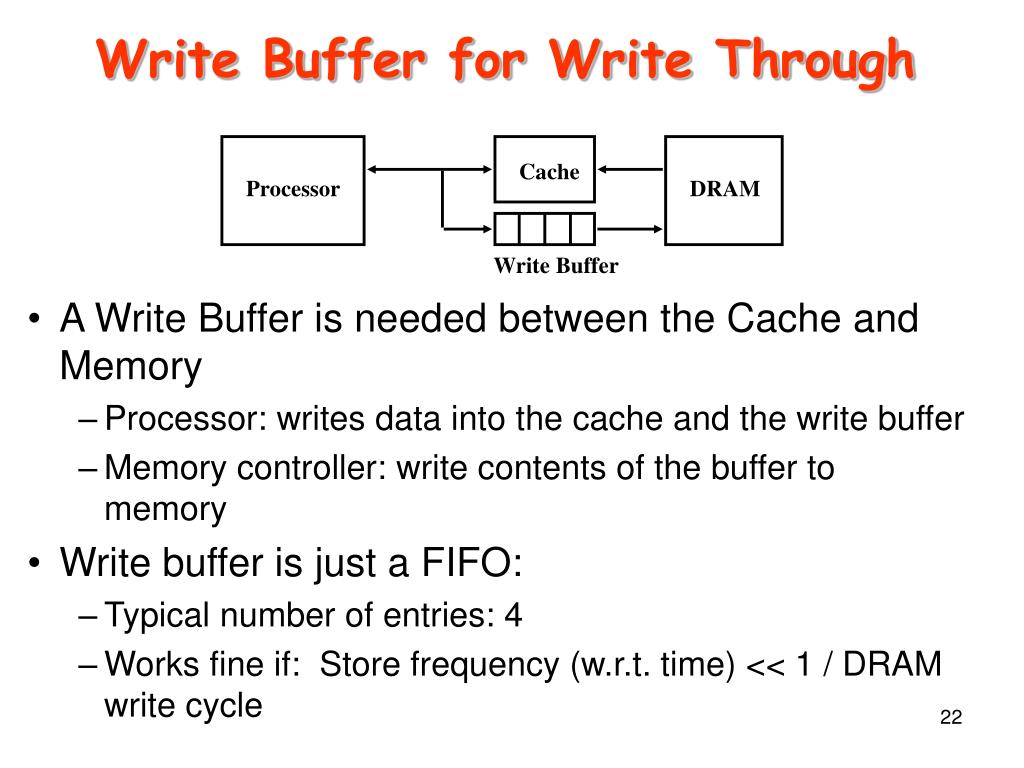 Write Buffer for Write Through

Processor

Cache

DRAM

Write Buffer

• A Write Buffer is needed between the Cache and Memory

– Processor: writes data into the cache and the write buffer

– Memory controller: write contents of the buffer to memory

• Write buffer is just a FIFO:

– Typical number of entries: 4

– Works fine if: Store frequency (w.r.t. time) << 1 / DRAM write cycle

22